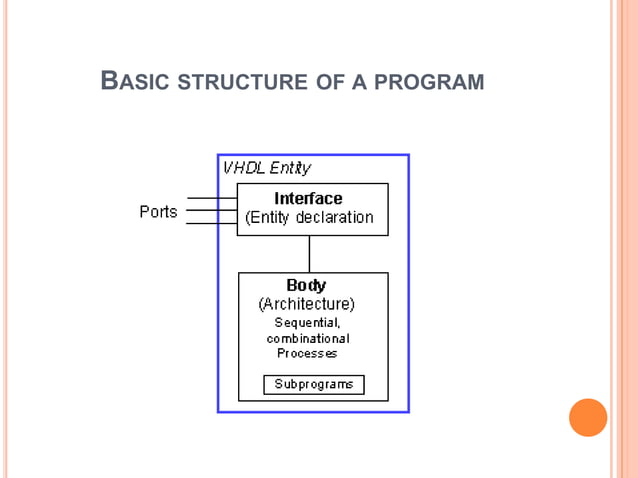 BASIC STRUCTURE OF A PROGRAM

VHDL Entity

Ports

Interface
(Entity declaration

Body
(Architecture)
Sequential, combinational Processes

Subprograms